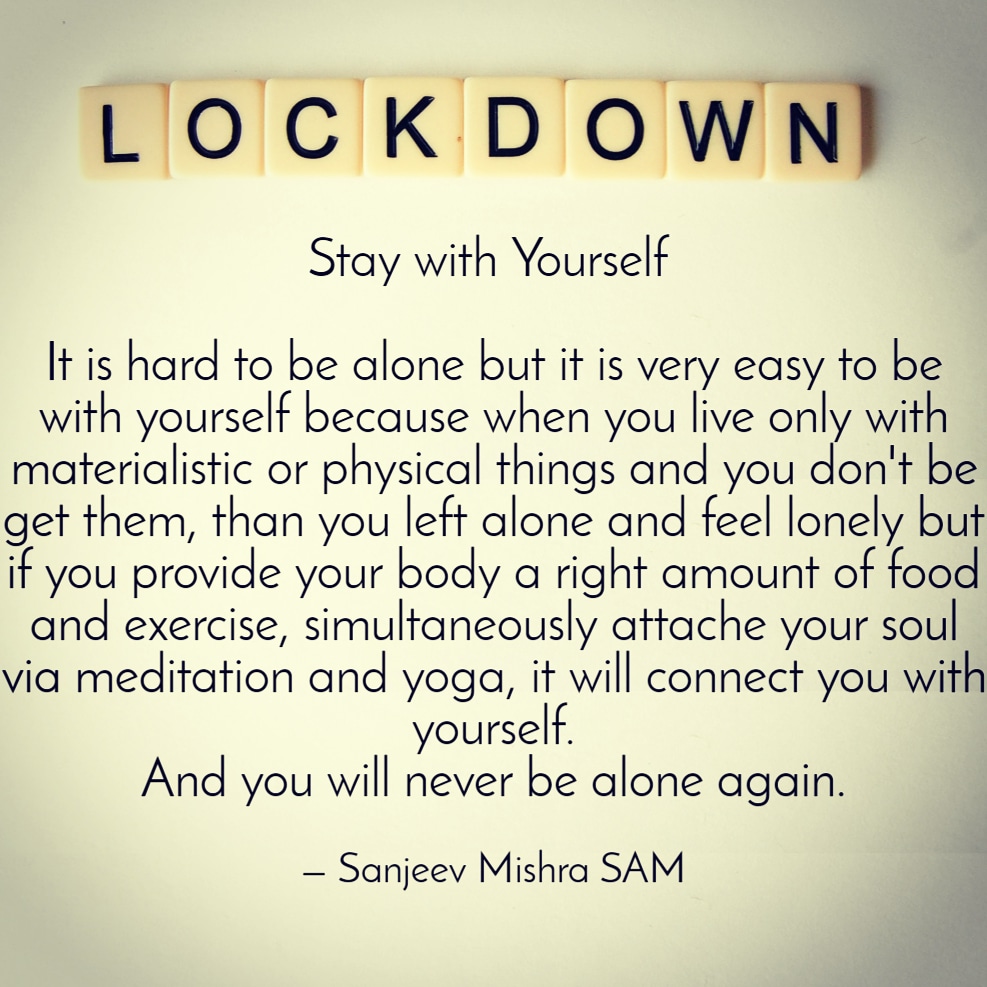 LOCKDOWN

Stay with Yourself

It is hard to be alone but it is very easy to be with yourself because when you live only with materialistic or physical things and you don't be get them, than you left alone and feel lonely but if you provide your body a right amount of food and exercise, simultaneously attache your soul via meditation and yoga, it will connect you with yourself.
And you will never be alone again.

— Sanjeev Mishra SAM